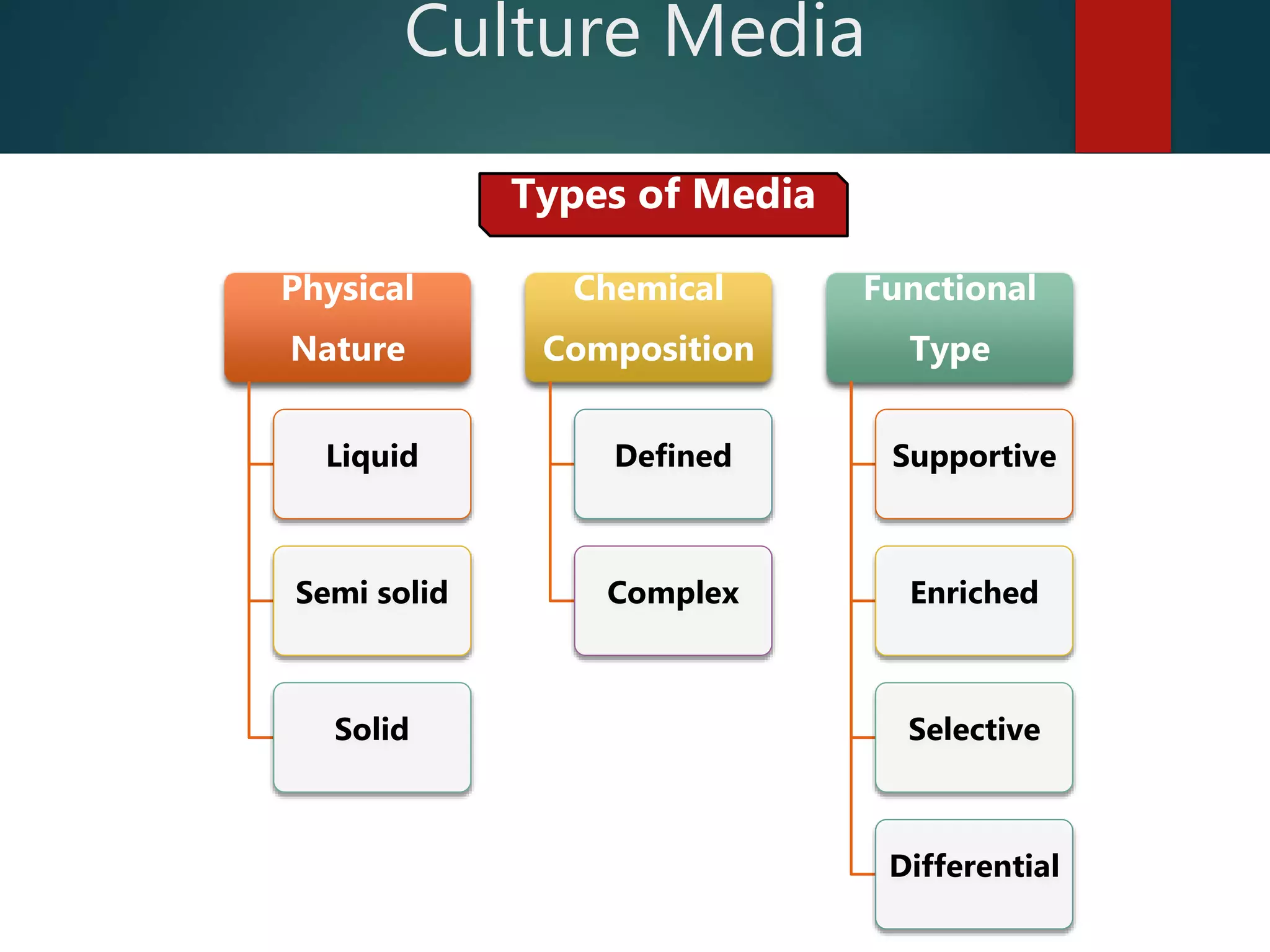 Culture Media

Types of Media

Physical Nature

Liquid

Semi solid

Solid

Chemical Composition

Defined

Complex

Functional Type

Supportive

Enriched

Selective

Differential